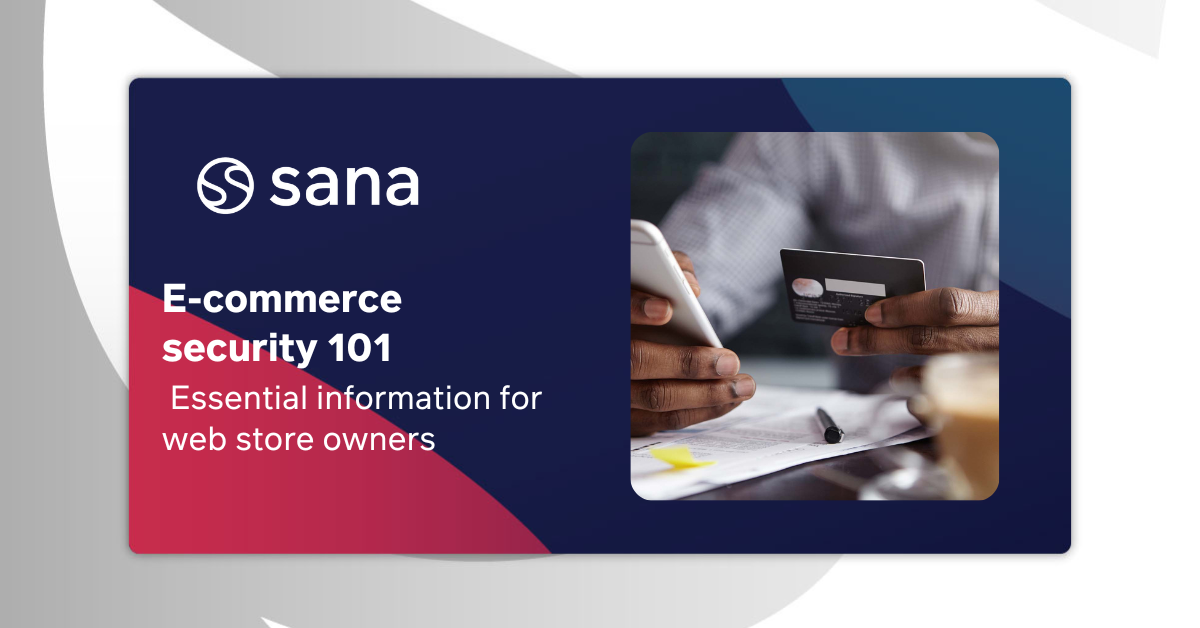 sana

E-commerce security 101

Essential information for web store owners